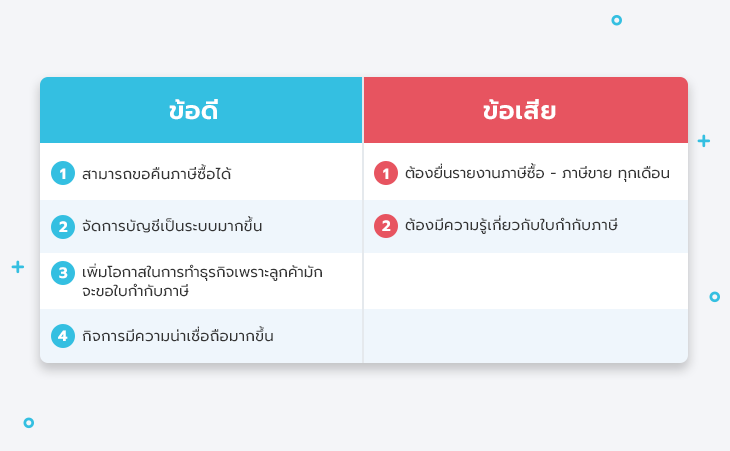 | ข้อดี | ข้อเสีย |
|---|---|
| 1 สามารถขอคืนภาษีซื้อได้ | 1 ต้องยื่นรายงานภาษีซื้อ - ภาษีขาย ทุกเดือน |
| 2 จัดการบัญชีเป็นระบบมากขึ้น | 2 ต้องมีความรู้เกี่ยวกับใบกำกับภาษี |
| 3 เพิ่มโอกาสในการทำธุรกิจเพราะลูกค้ามักจะขอใบกำกับภาษี | |
| 4 กิจการมีความน่าเชื่อถือมากขึ้น | |